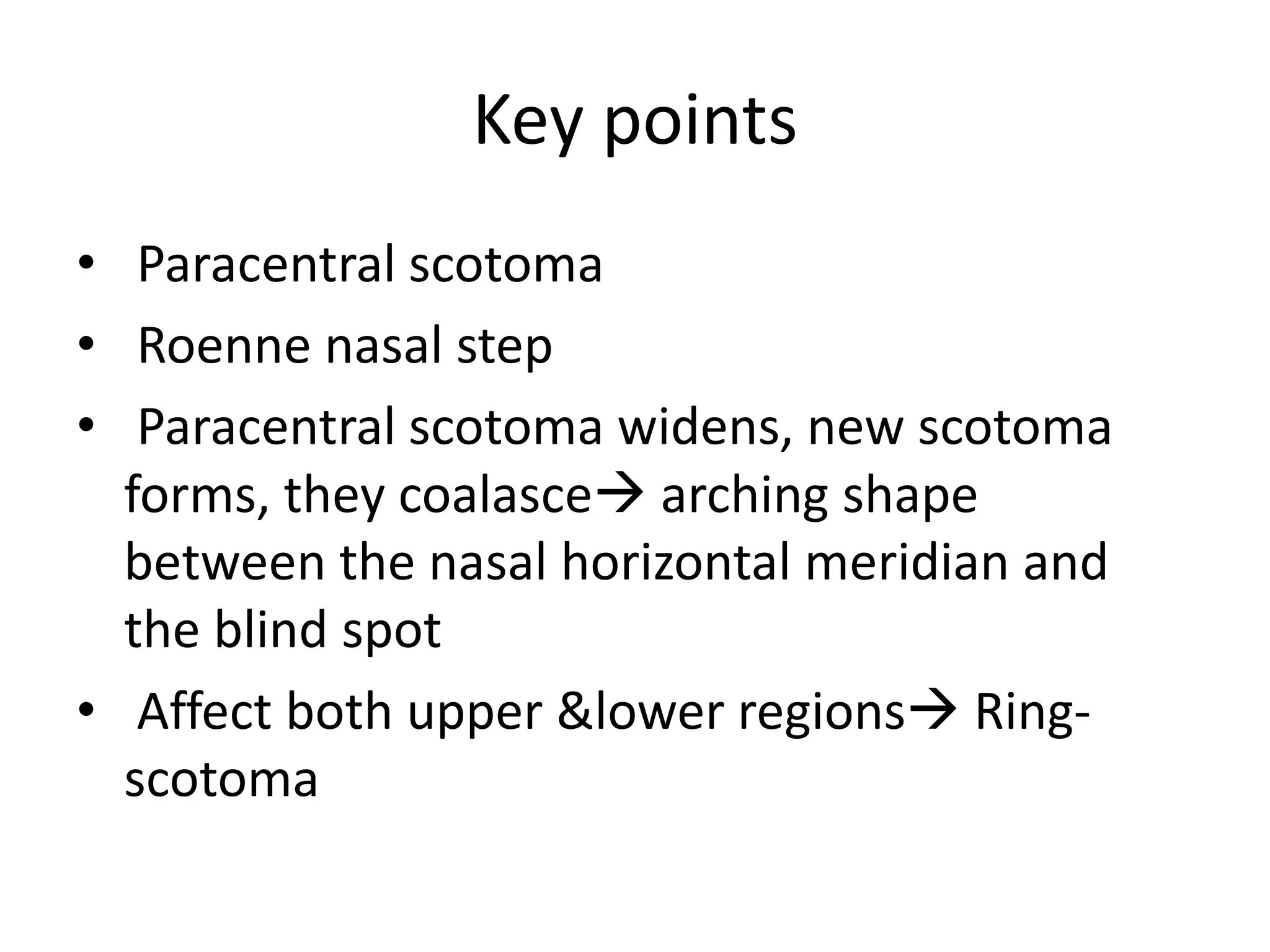 Key points

• Paracentral scotoma
• Roenne nasal step
• Paracentral scotoma widens, new scotoma forms, they coalasce→ arching shape between the nasal horizontal meridian and the blind spot
• Affect both upper &lower regions→ Ring-scotoma